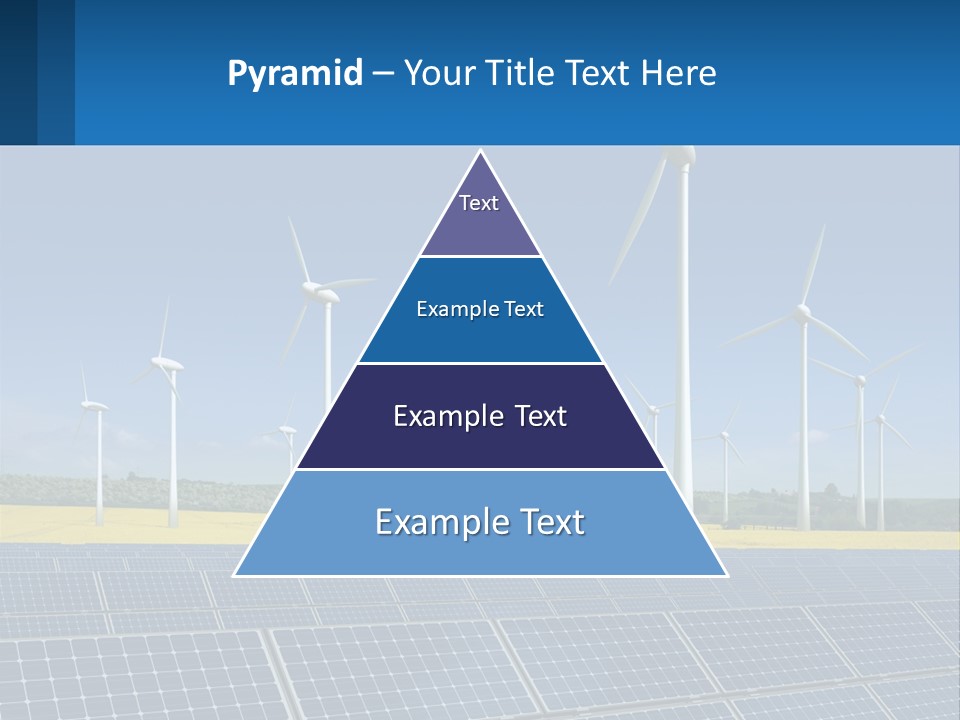 Pyramid – Your Title Text Here

Text

Example Text

Example Text

Example Text